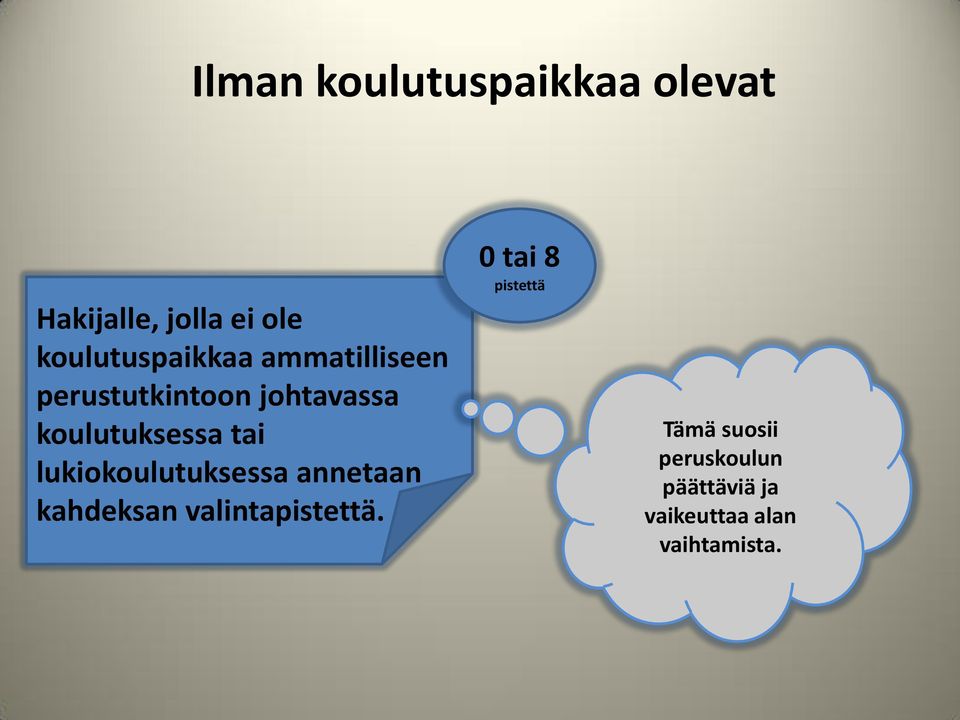 Ilman koulutuspaikkaa olevat

0 tai 8
pistettä

Hakijalle, jolla ei ole koulutuspaikkaa ammatilliseen perustutkintoon johtavassa koulutuksessa tai lukiokoulutuksessa annetaan kahdeksan valintapistettä.

Tämä suosii peruskoulun päättäviä ja vaikeuttaa alan vaihtamista.